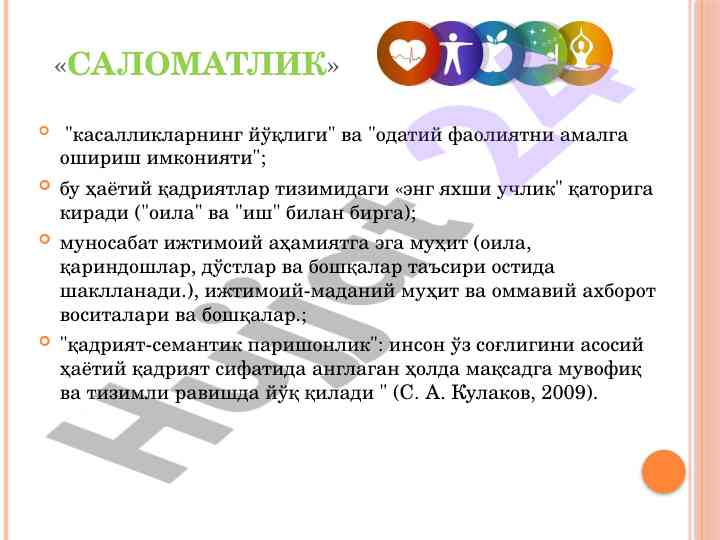 «САЛОМАТЛИК»

"касалликларнинг йўқлиги" ва "одатий фаолиятни амалга ошириш имконияти";

бу ҳаётий қадриятлар тизимидаги «энг яхши учлик" қаторига киради ("оила" ва "иш" билан бирга);

муносабат ижтимоий аҳамиятга эга муҳит (оила, қариндошлар, дўстлар ва бошқалар таъсири остида шаклланади.), ижтимоий-маданий муҳит ва оммавий ахборот воситалари ва бошқалар.;

"қадрият-семантик паришонлик": инсон ўз соғлигини асосий ҳаётий қадрият сифатида англаган ҳолда мақсадга мувофиқ ва тизимли равишда йўқ қилади " (С. А. Кулаков, 2009).

Hujjat 24